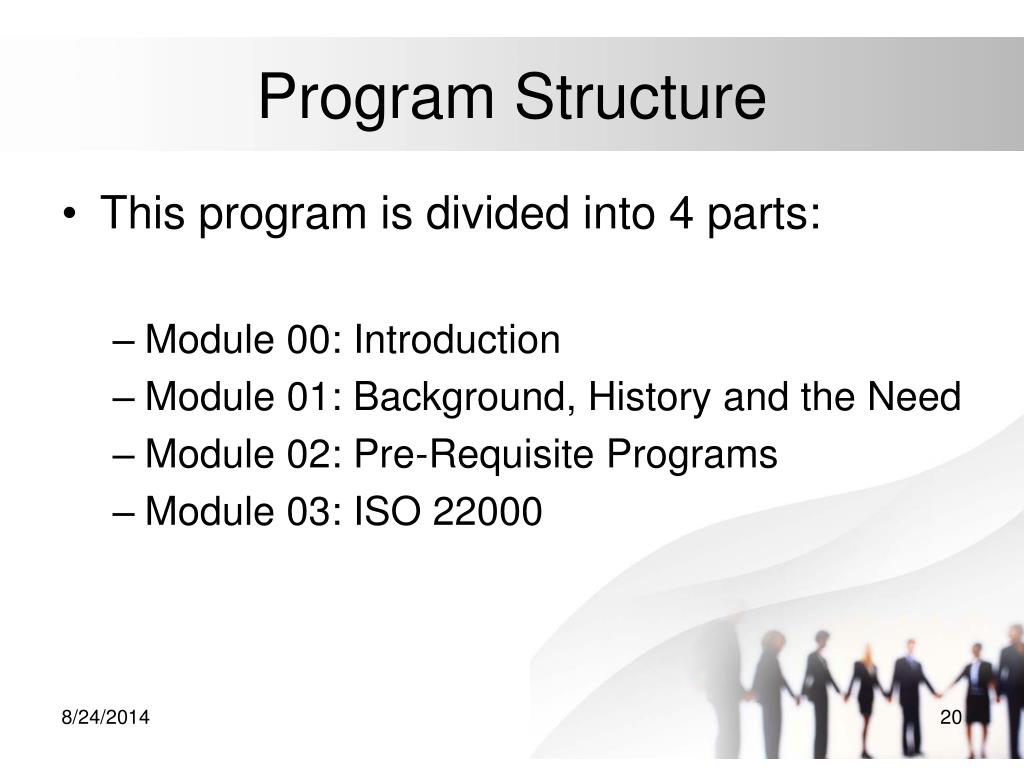 Program Structure

• This program is divided into 4 parts:

– Module 00: Introduction
– Module 01: Background, History and the Need
– Module 02: Pre-Requisite Programs
– Module 03: ISO 22000

8/24/2014

20